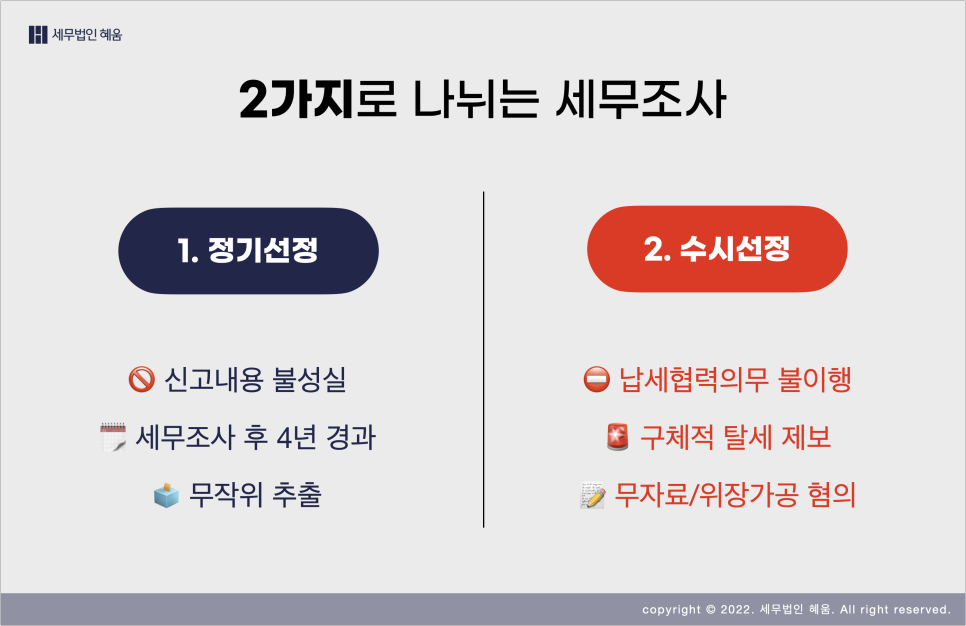 세무법인 혜움

2가지로 나뉘는 세무조사

1. 정기선정

🚫 신고내용 불성실

🗓️ 세무조사 후 4년 경과

🗳️ 무작위 추출

2. 수시선정

⛔ 납세협력의무 불이행

🚨 구체적 탈세 제보

📝 무자료/위장가공 혐의

copyright © 2022. 세무법인 혜움. All right reserved.